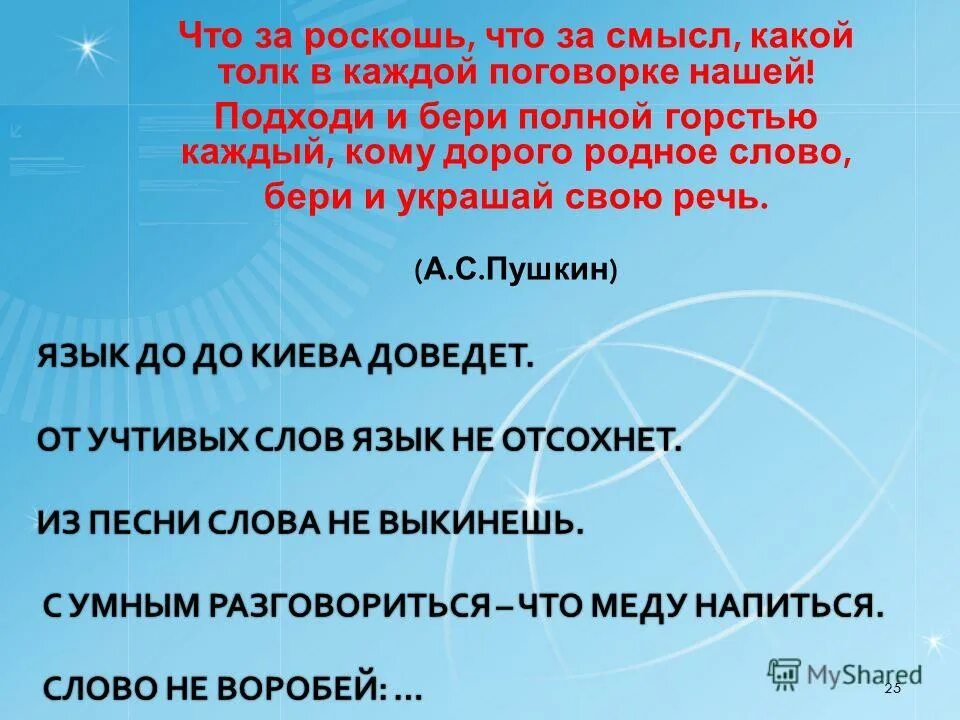 Что за роскошь, что за смысл, какой толк в каждой поговорке нашей!

Подходи и бери полной горстью каждый, кому дорого родное слово, бери и украшай свою речь.

(А.С.Пушкин)

ЯЗЫК ДО ДО КИЕВА ДОВЕДЕТ.

ОТ УЧТИВЫХ СЛОВ ЯЗЫК НЕ ОТСОХНЕТ.

ИЗ ПЕСНИ СЛОВА НЕ ВЫКИНЕШЬ.

С УМНЫМ РАЗГОВОРИТЬСЯ – ЧТО МЕДУ НАПИТЬСЯ.

СЛОВО НЕ ВОРОБЕЙ: …

MyShared

25